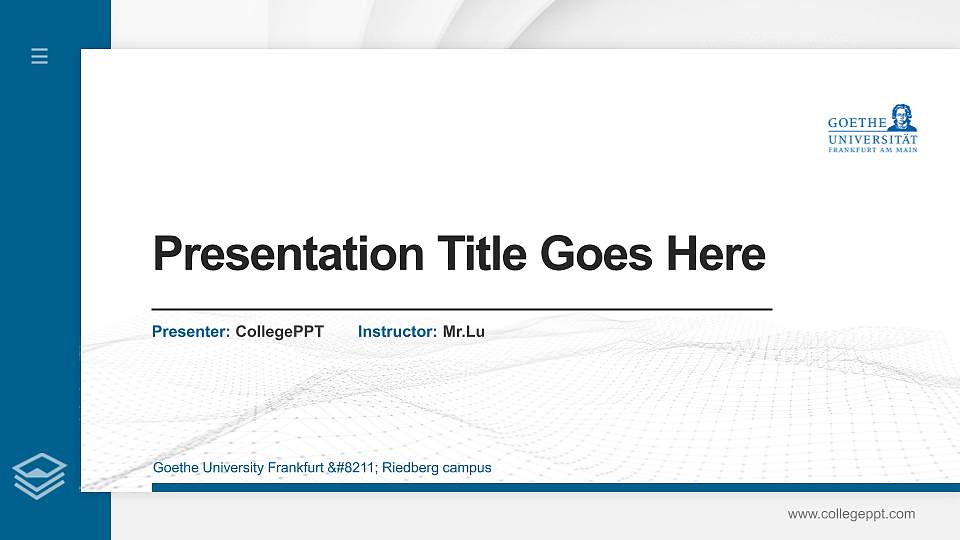 GOETHE
UNIVERSITÄT
FRANKFURT AM MAIN

Presentation Title Goes Here

Presenter: CollegePPT Instructor: Mr.Lu

Goethe University Frankfurt &#8211; Riedberg campus

www.collegeppt.com